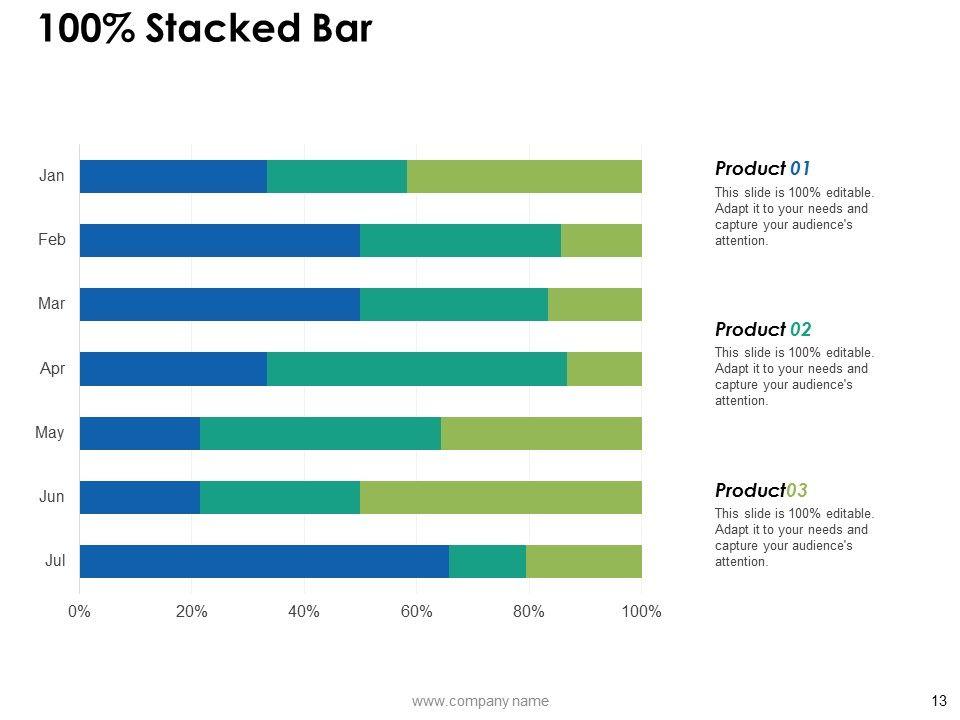 100% Stacked Bar

Jan
Feb
Mar
Apr
May
Jun
Jul

0% 20% 40% 60% 80% 100%

Product 01
This slide is 100% editable. Adapt it to your needs and capture your audience's attention.

Product 02
This slide is 100% editable. Adapt it to your needs and capture your audience's attention.

Product03
This slide is 100% editable. Adapt it to your needs and capture your audience's attention.

www.company.name

13